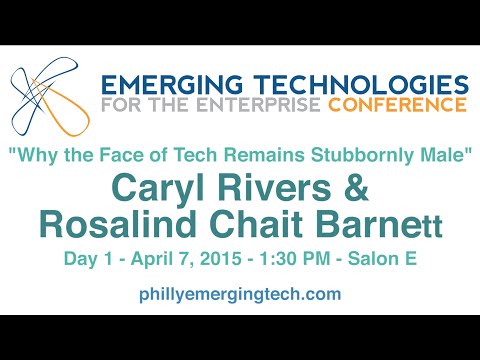 EMERGING TECHNOLOGIES
FOR THE ENTERPRISE CONFERENCE

"Why the Face of Tech Remains Stubbornly Male"

Caryl Rivers &
Rosalind Chait Barnett

Day 1 - April 7, 2015 - 1:30 PM - Salon E

phillyemergingtech.com